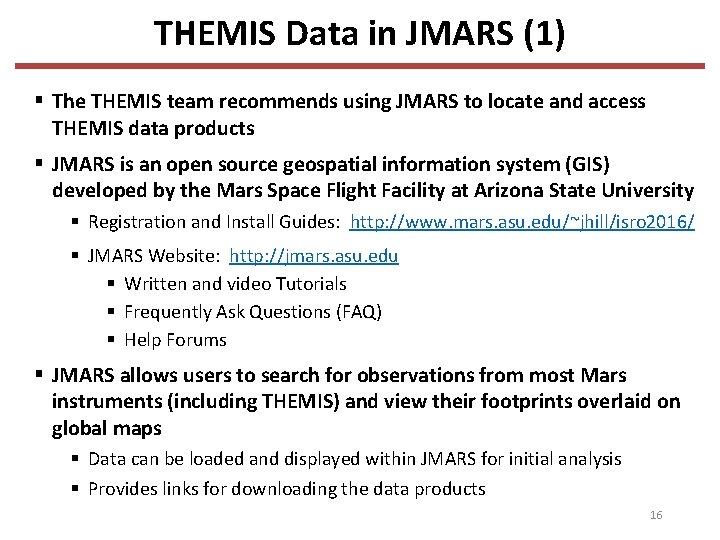 THEMIS Data in JMARS (1)

▪ The THEMIS team recommends using JMARS to locate and access THEMIS data products

▪ JMARS is an open source geospatial information system (GIS) developed by the Mars Space Flight Facility at Arizona State University

▪ Registration and Install Guides: http://www.mars.asu.edu/~jhill/isro2016/

▪ JMARS Website: http://jmars.asu.edu

▪ Written and video Tutorials

▪ Frequently Ask Questions (FAQ)

▪ Help Forums

▪ JMARS allows users to search for observations from most Mars instruments (including THEMIS) and view their footprints overlaid on global maps

▪ Data can be loaded and displayed within JMARS for initial analysis

▪ Provides links for downloading the data products

16